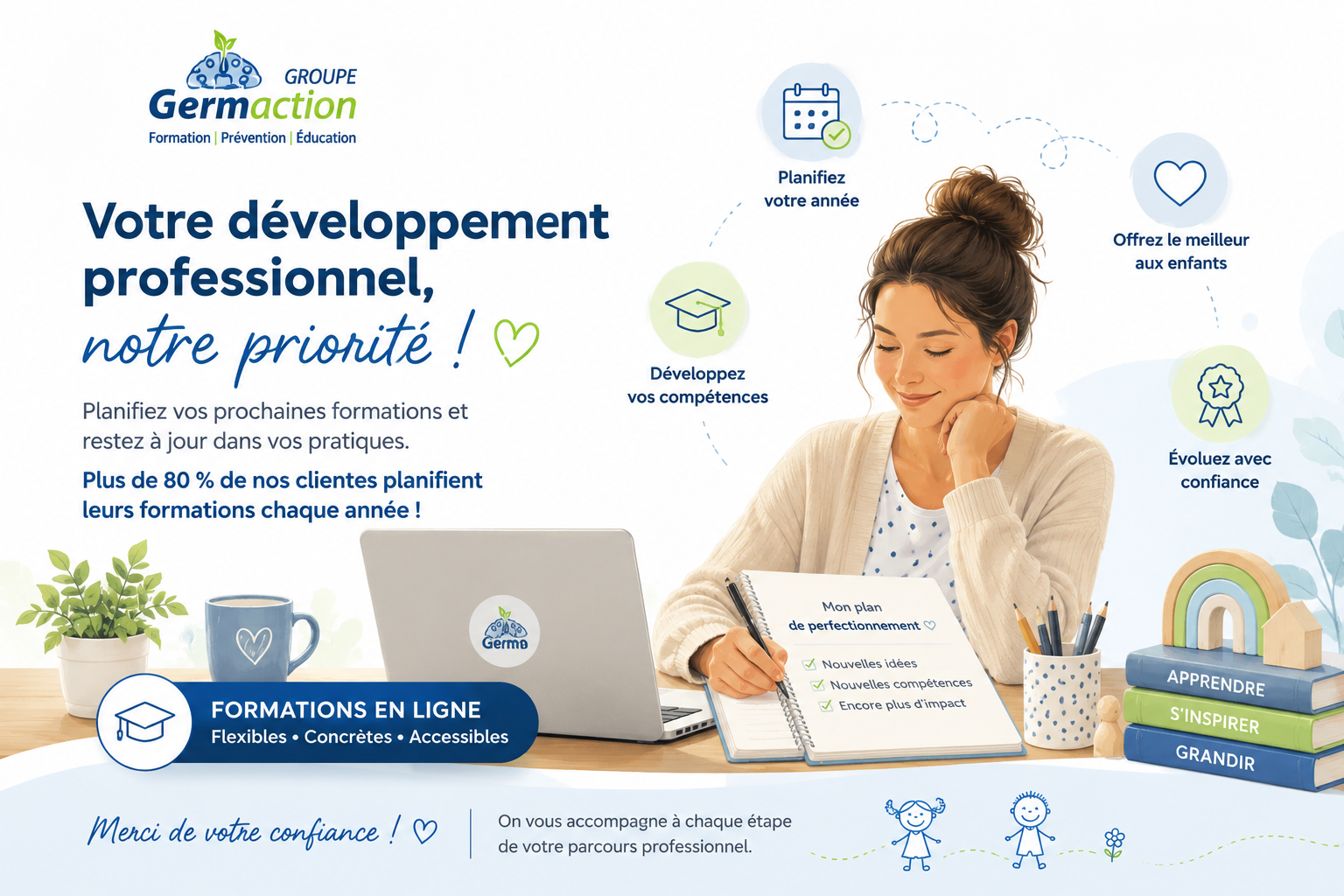 GROUPE
Germaction
Formation | Prévention | Éducation

Votre développement professionnel,
notre priorité !

Planifiez vos prochaines formations et restez à jour dans vos pratiques.

Plus de 80 % de nos clientes planifient leurs formations chaque année !

Planifiez votre année

Offrez le meilleur aux enfants

Développez vos compétences

Évoluez avec confiance

Germa

Mon plan de perfectionnement
Nouvelles idées
Nouvelles compétences
Encore plus d'impact

APPRENDRE
S'INSPIRER
GRANDIR

FORMATIONS EN LIGNE
Flexibles • Concrètes • Accessibles

Merci de votre confiance !

On vous accompagne à chaque étape de votre parcours professionnel.